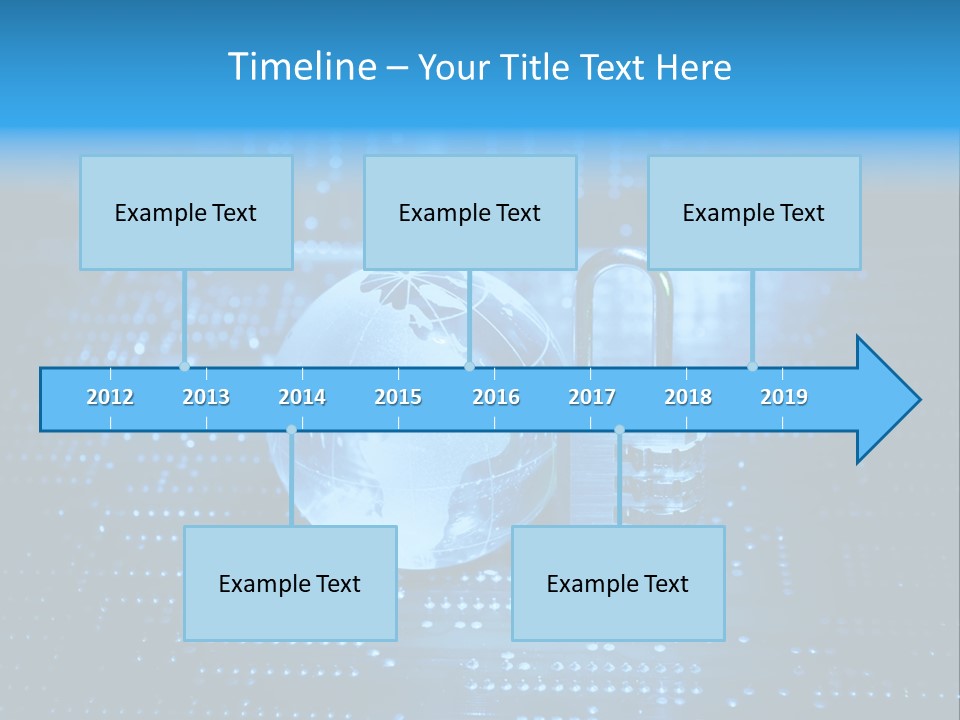 Timeline – Your Title Text Here

Example Text

Example Text

Example Text

2012 2013 2014 2015 2016 2017 2018 2019

Example Text

Example Text